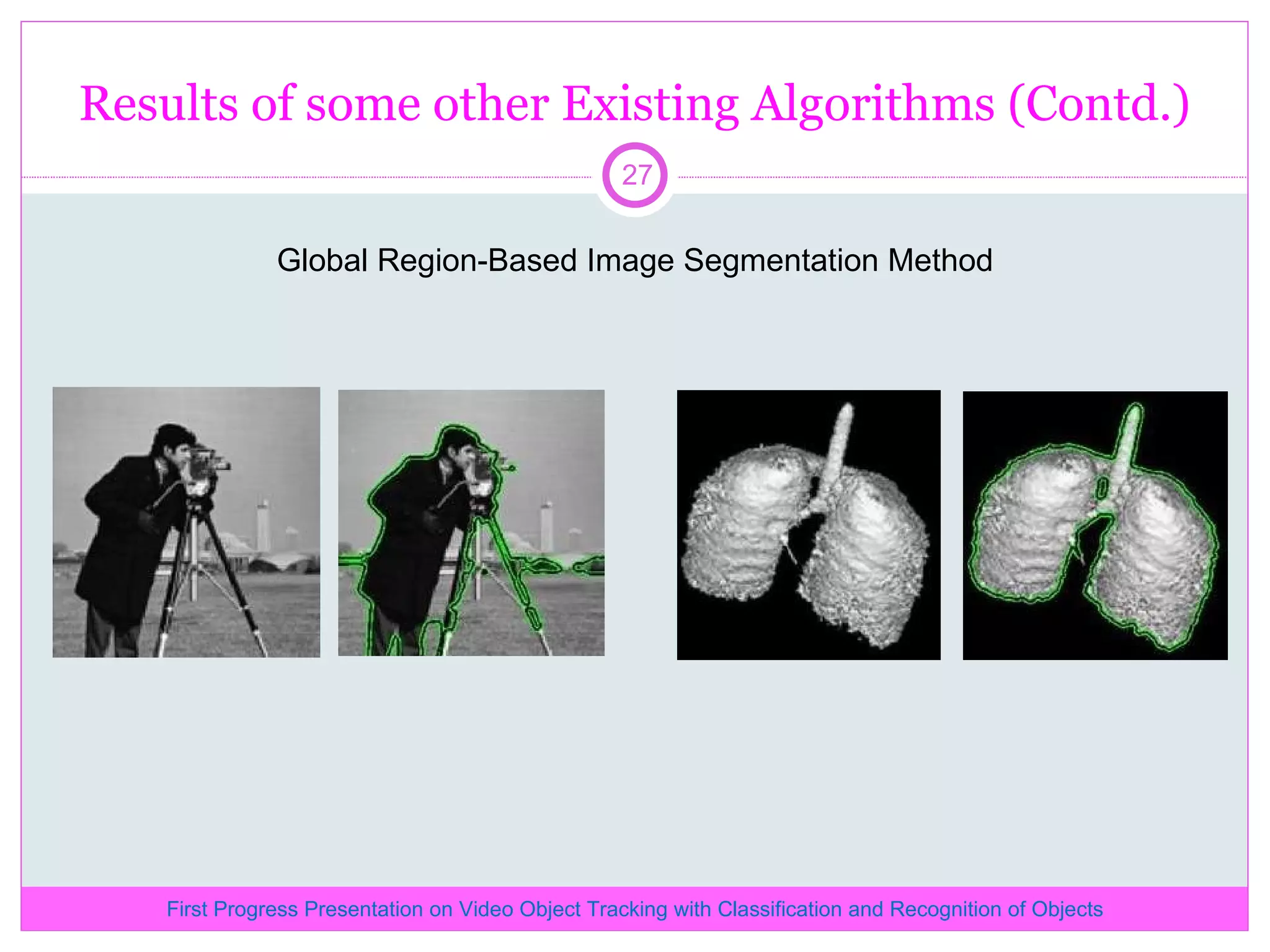 Results of some other Existing Algorithms (Contd.)

27

Global Region-Based Image Segmentation Method

First Progress Presentation on Video Object Tracking with Classification and Recognition of Objects